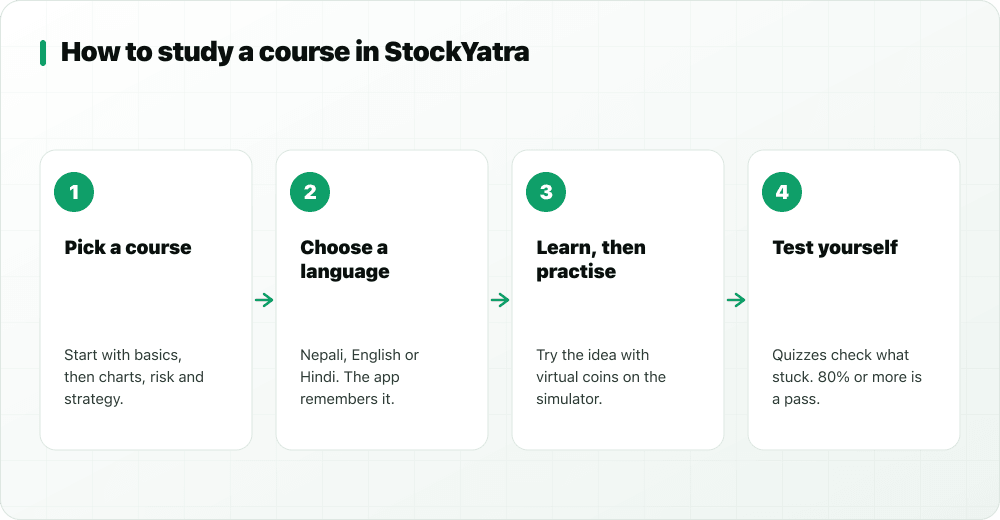 How to study a course in StockYatra

1

Pick a course

Start with basics, then charts, risk and strategy.

2

Choose a language

Nepali, English or Hindi. The app remembers it.

3

Learn, then practise

Try the idea with virtual coins on the simulator.

4

Test yourself

Quizzes check what stuck. 80% or more is a pass.